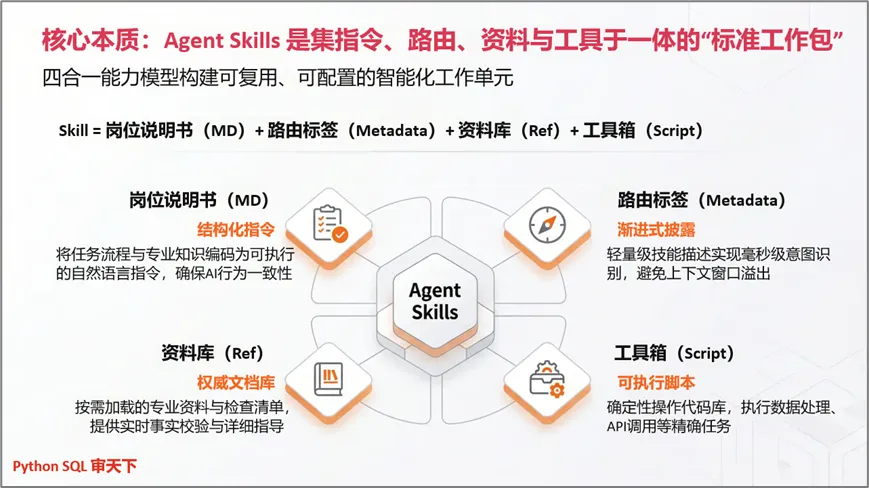 核心本质：Agent Skills 是集指令、路由、资料与工具于一体的“标准工作包”

四合一能力模型构建可复用、可配置的智能化工作单元

Skill = 岗位说明书（MD）+ 路由标签（Metadata）+ 资料库（Ref）+ 工具箱（Script）

岗位说明书（MD）
结构化指令
将任务流程与专业知识编码为可执行的自然语言指令，确保AI行为一致性

路由标签（Metadata）
渐进式披露
轻量级技能描述实现毫秒级意图识别，避免上下文窗口溢出

Agent Skills

资料库（Ref）
权威文档库
按需加载的专业资料与检查清单，提供实时事实校验与详细指导

工具箱（Script）
可执行脚本
确定性操作代码库，执行数据处理、API调用等精确任务

Python SQL 审天下